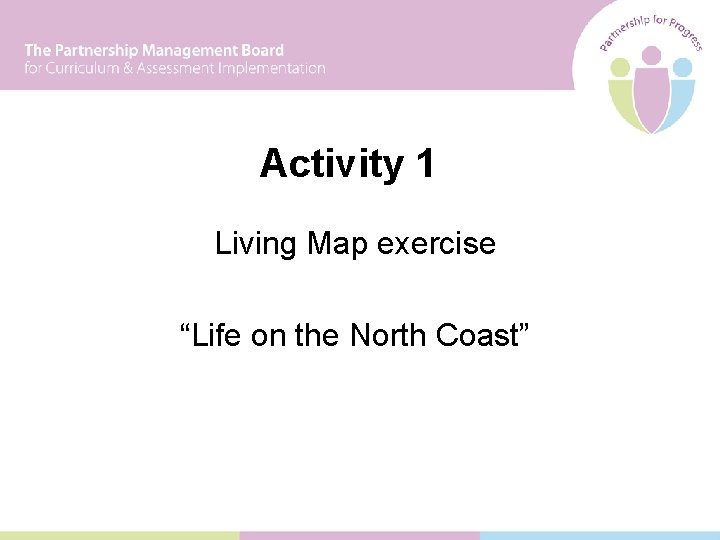 The Partnership Management Board
for Curriculum & Assessment Implementation

Partnership for Progress

Activity 1

Living Map exercise

“Life on the North Coast”